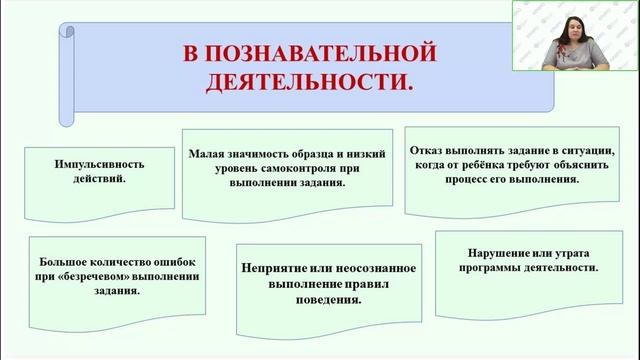 В ПОЗНАВАТЕЛЬНОЙ ДЕЯТЕЛЬНОСТИ.

Импульсивность действий.

Малая значимость образца и низкий уровень самоконтроля при выполнении задания.

Отказ выполнять задание в ситуации, когда от ребёнка требуют объяснить процесс его выполнения.

Большое количество ошибок при «безречевом» выполнении задания.

Неприятие или неосознанное выполнение правил поведения.

Нарушение или утрата программы деятельности.